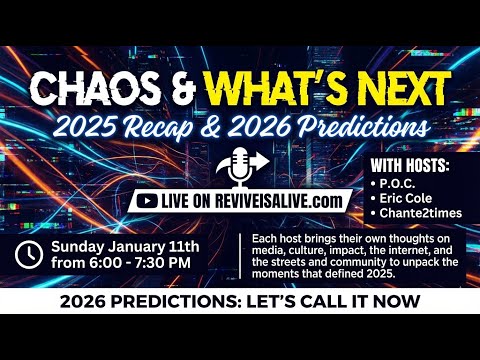 CHAOS & WHAT'S NEXT
2025 Recap & 2026 Predictions

LIVE ON REVIVEISALIVE.com

WITH HOSTS:
• P.O.C.
• Eric Cole
• Chante2times

Sunday January 11th from 6:00 - 7:30 PM

Each host brings their own thoughts on media, culture, impact, the internet, and the streets and community to unpack the moments that defined 2025.

2026 PREDICTIONS: LET'S CALL IT NOW